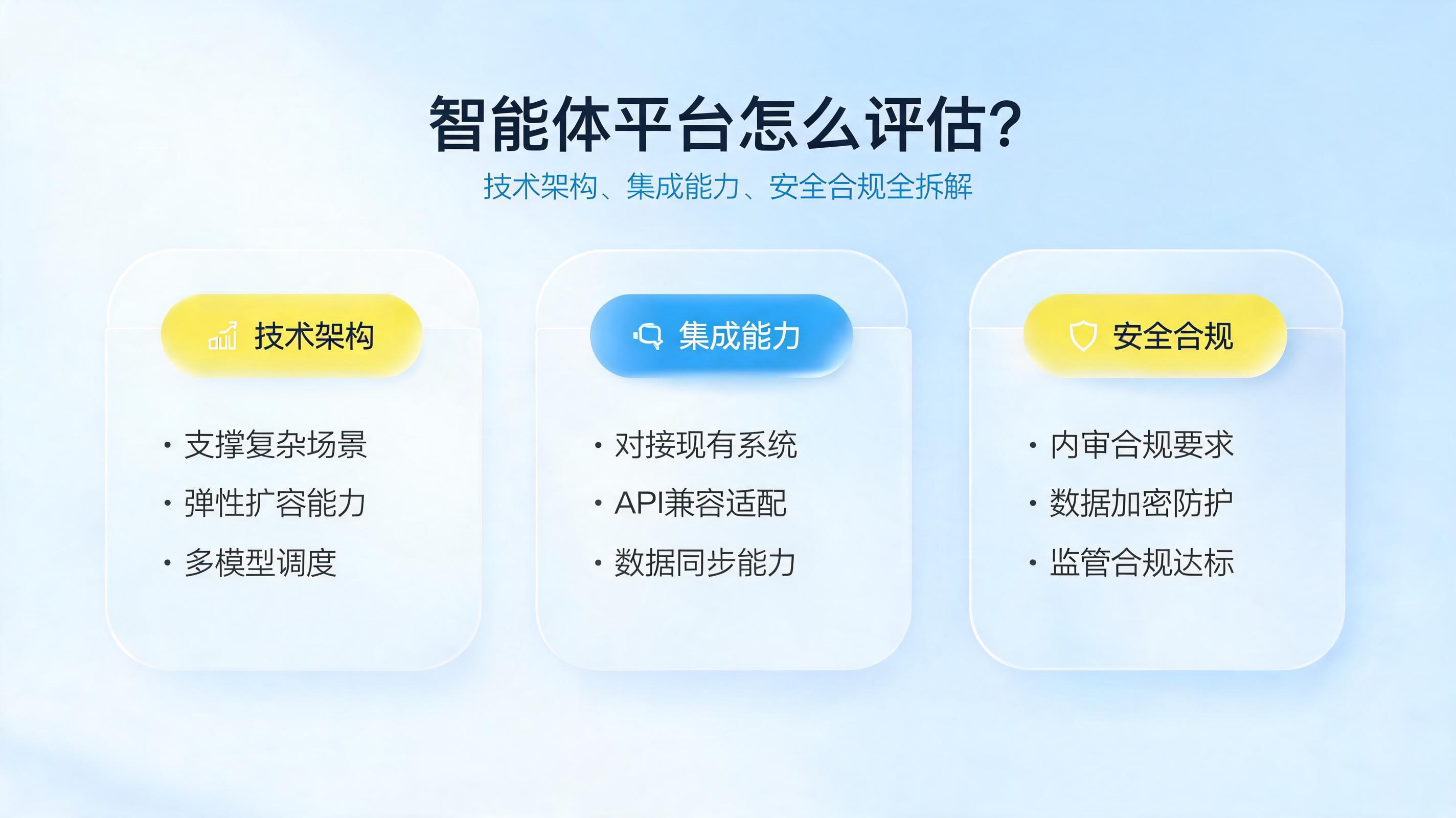 智能体平台怎么评估?
技术架构、集成能力、安全合规全拆解

技术架构
• 支撑复杂场景
• 弹性扩容能力
• 多模型调度

集成能力
• 对接现有系统
• API兼容适配
• 数据同步能力

安全合规
• 内审合规要求
• 数据加密防护
• 监管合规达标